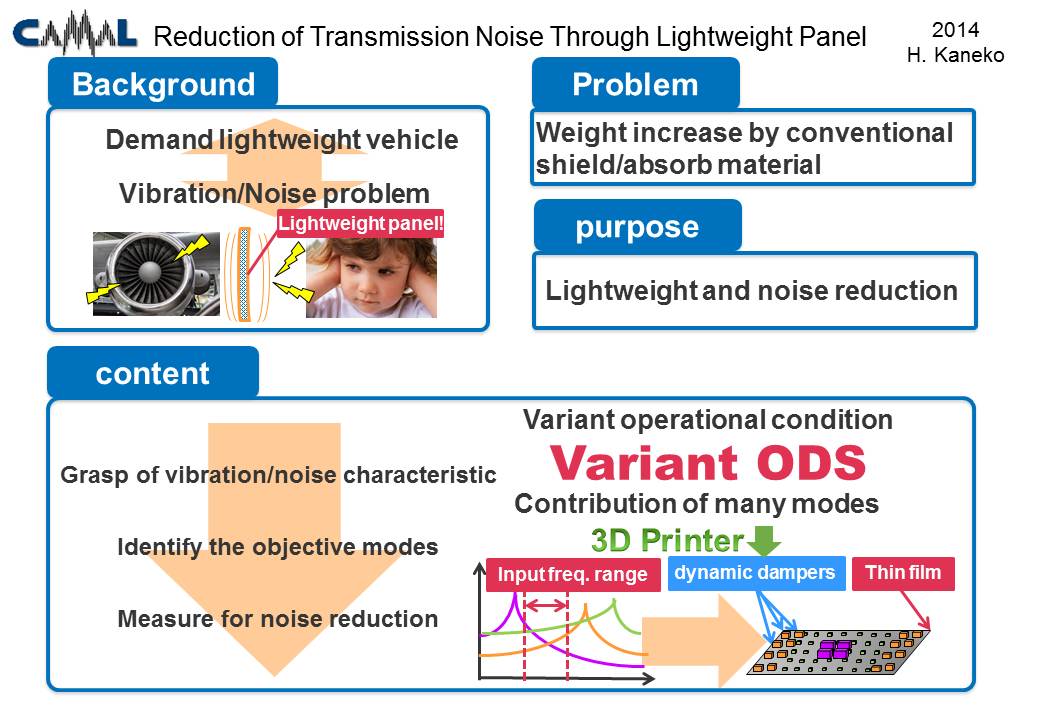 CAMAL Reduction of Transmission Noise Through Lightweight Panel

2014
H. Kaneko

Background

Demand lightweight vehicle

Vibration/Noise problem

Lightweight panel!

Problem

Weight increase by conventional shield/absorb material

purpose

Lightweight and noise reduction

content

Grasp of vibration/noise characteristic

Identify the objective modes

Measure for noise reduction

Variant operational condition

Variant ODS

Contribution of many modes

3D Printer

Input freq. range

dynamic dampers

Thin film